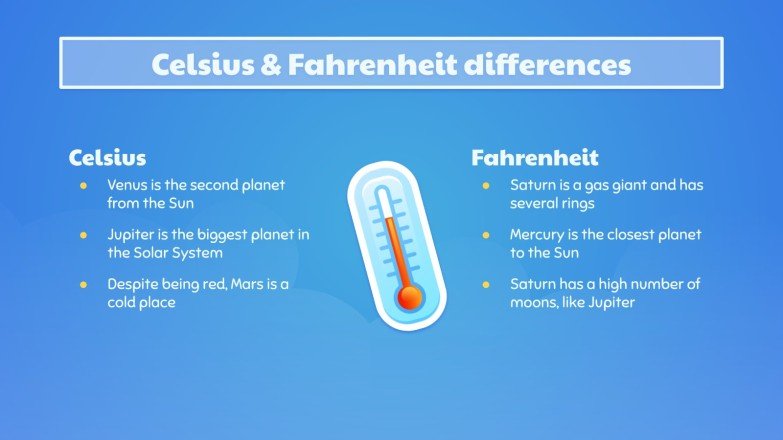 Celsius & Fahrenheit differences

Celsius

- Venus is the second planet from the Sun
- Jupiter is the biggest planet in the Solar System
- Despite being red, Mars is a cold place

Fahrenheit

- Saturn is a gas giant and has several rings
- Mercury is the closest planet to the Sun
- Saturn has a high number of moons, like Jupiter